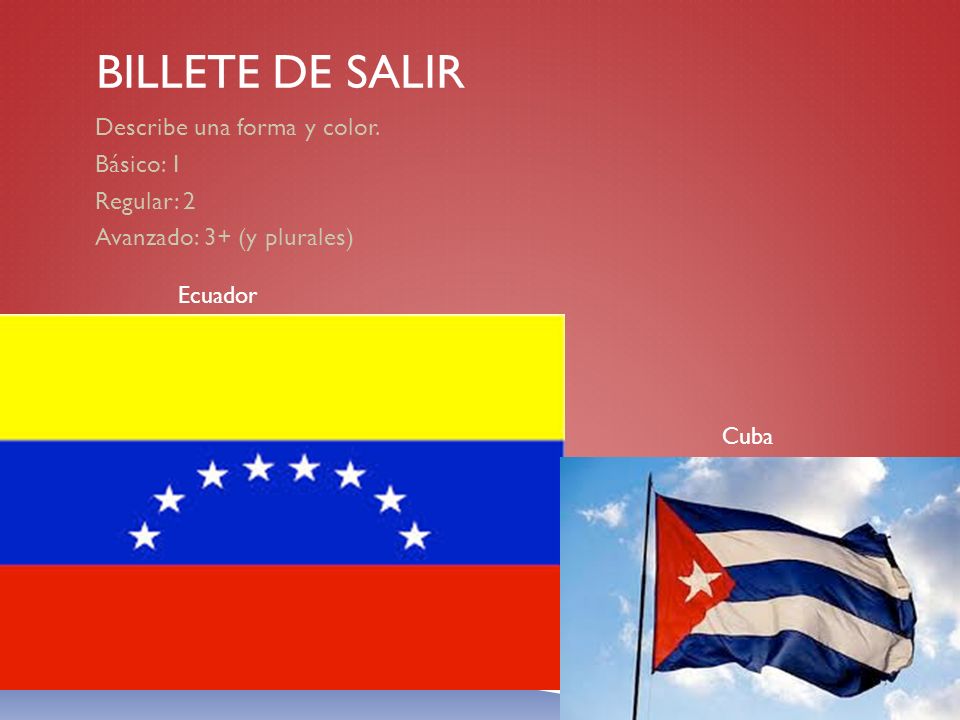 BILLETE DE SALIR

Describe una forma y color.

Básico: 1

Regular: 2

Avanzado: 3+ (y plurales)

Ecuador

Cuba